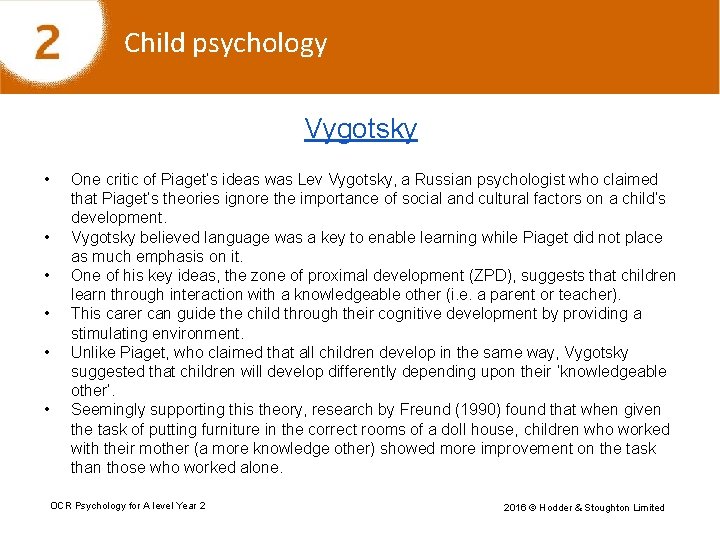 2 Child psychology

Vygotsky

• One critic of Piaget's ideas was Lev Vygotsky, a Russian psychologist who claimed that Piaget's theories ignore the importance of social and cultural factors on a child's development.
• Vygotsky believed language was a key to enable learning while Piaget did not place as much emphasis on it.
• One of his key ideas, the zone of proximal development (ZPD), suggests that children learn through interaction with a knowledgeable other (i.e. a parent or teacher).
• This carer can guide the child through their cognitive development by providing a stimulating environment.
• Unlike Piaget, who claimed that all children develop in the same way, Vygotsky suggested that children will develop differently depending upon their 'knowledgeable other'.
• Seemingly supporting this theory, research by Freund (1990) found that when given the task of putting furniture in the correct rooms of a doll house, children who worked with their mother (a more knowledge other) showed more improvement on the task than those who worked alone.

OCR Psychology for A level Year 2

2016 © Hodder & Stoughton Limited